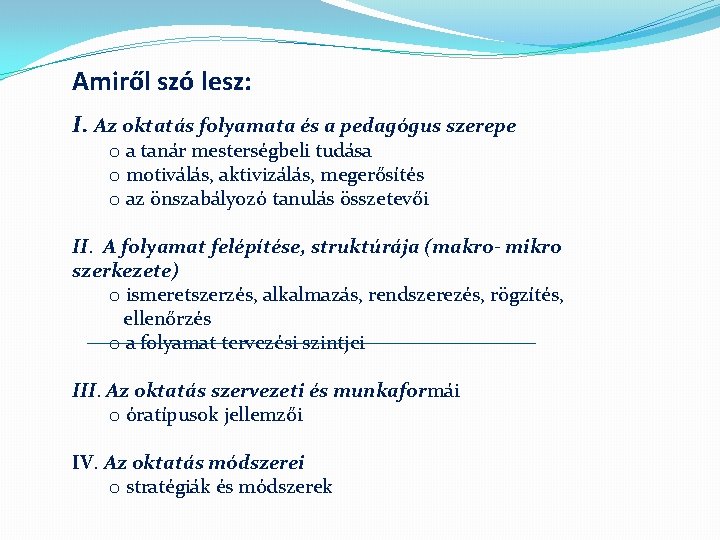 Amiről szó lesz:

I. Az oktatás folyamata és a pedagógus szerepe
o a tanár mesterségbeli tudása
o motiválás, aktivizálás, megerősítés
o az önszabályozó tanulás összetevői

II. A folyamat felépítése, struktúrája (makro- mikro szerkezete)
o ismeretszerzés, alkalmazás, rendszerezés, rögzítés, ellenőrzés
o a folyamat tervezési szintjei

III. Az oktatás szervezeti és munkaformái
o óratípusok jellemzői

IV. Az oktatás módszerei
o stratégiák és módszerek